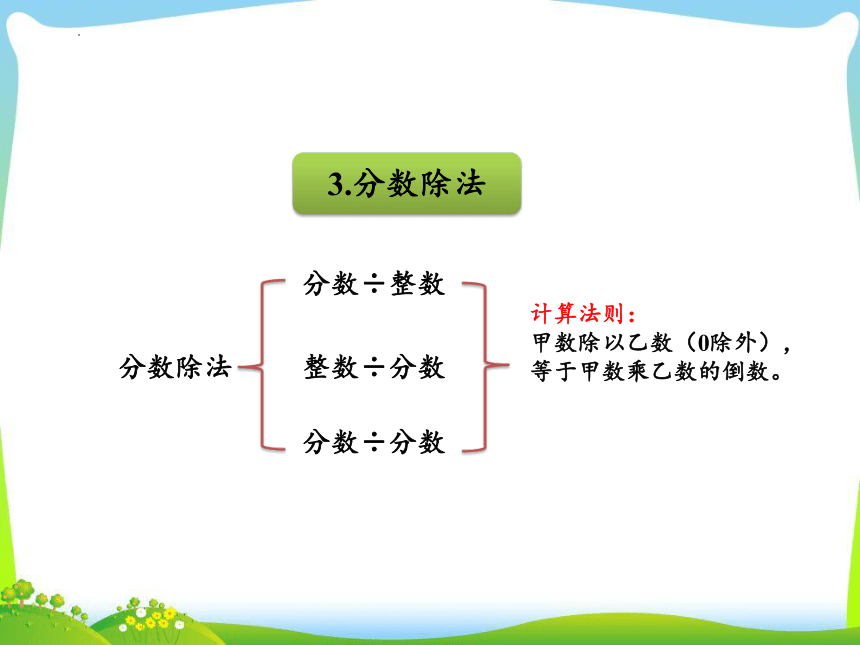 3.分数除法

分数除法

分数÷整数

整数÷分数

分数÷分数

计算法则：
甲数除以乙数（0除外），等于甲数乘乙数的倒数。